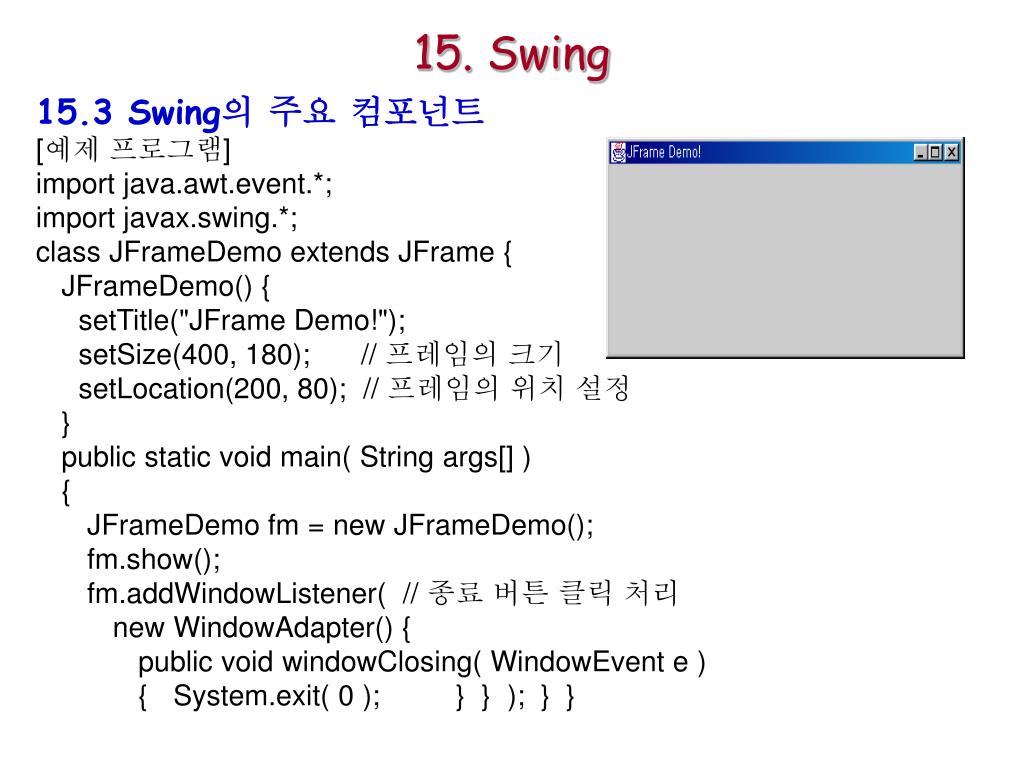 15. Swing

15.3 Swing의 주요 컴포넌트

[예제 프로그램]
import java.awt.event.*;
import javax.swing.*;
class JFrameDemo extends JFrame {
JFrameDemo() {
setTitle("JFrame Demo!");
setSize(400, 180); // 프레임의 크기
setLocation(200, 80); // 프레임의 위치 설정
}
public static void main( String args[] )
{
JFrameDemo fm = new JFrameDemo();
fm.show();
fm.addWindowListener( // 종료 버튼 클릭 처리
new WindowAdapter() {
public void windowClosing( WindowEvent e )
{ System.exit( 0 ); } } ); } }

JFrame Demo!